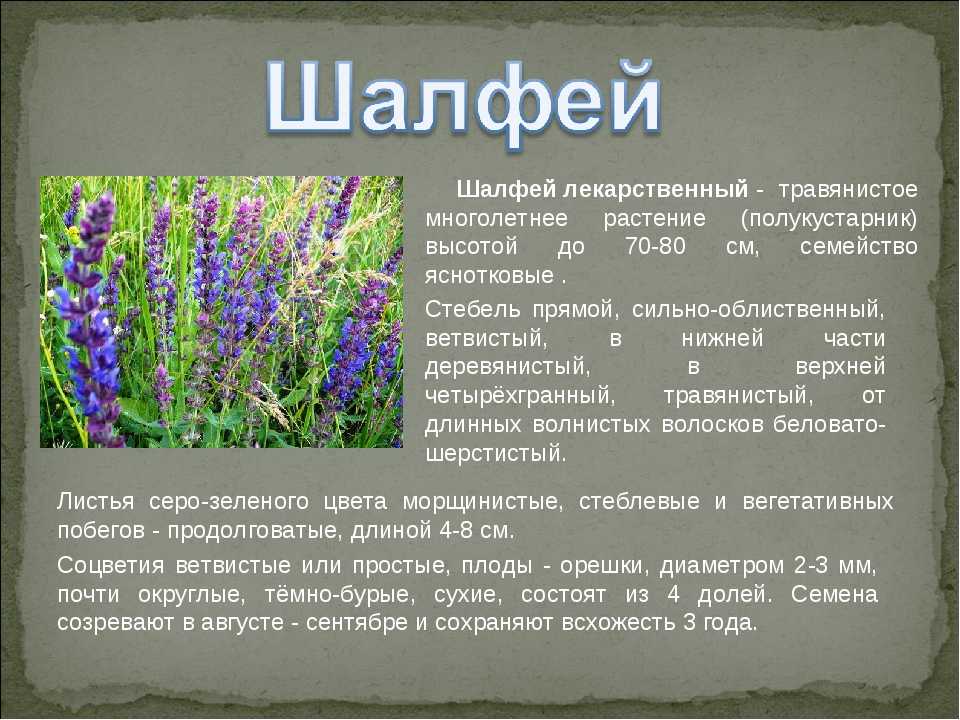 Шалфей

Шалфей лекарственный - травянистое многолетнее растение (полукустарник) высотой до 70-80 см, семейство яснотковые .

Стебель прямой, сильно-облиственный, ветвистый, в нижней части деревянистый, в верхней четырёхгранный, травянистый, от длинных волнистых волосков беловато-шерстистый.

Листья серо-зеленого цвета морщинистые, стеблевые и вегетативных побегов - продолговатые, длиной 4-8 см.

Соцветия ветвистые или простые, плоды - орешки, диаметром 2-3 мм, почти округлые, тёмно-бурые, сухие, состоят из 4 долей. Семена созревают в августе - сентябре и сохраняют всхожесть 3 года.